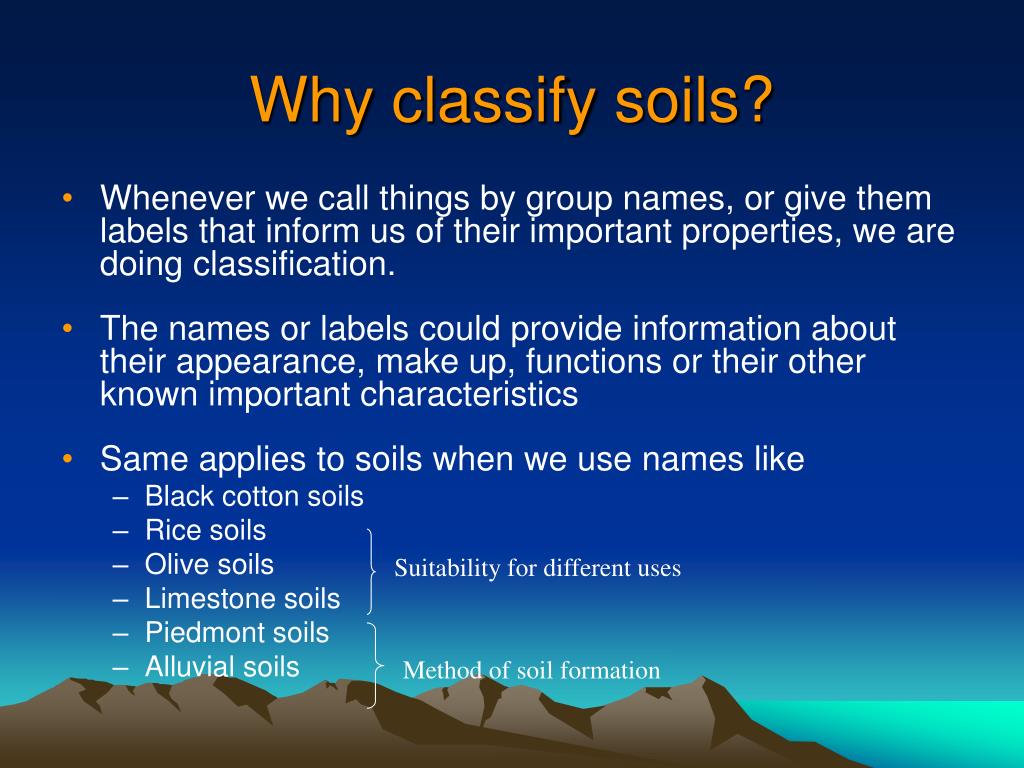 Why classify soils?

• Whenever we call things by group names, or give them labels that inform us of their important properties, we are doing classification.

• The names or labels could provide information about their appearance, make up, functions or their other known important characteristics

• Same applies to soils when we use names like
– Black cotton soils
– Rice soils
– Olive soils
– Limestone soils
– Piedmont soils
– Alluvial soils

Suitability for different uses

Method of soil formation